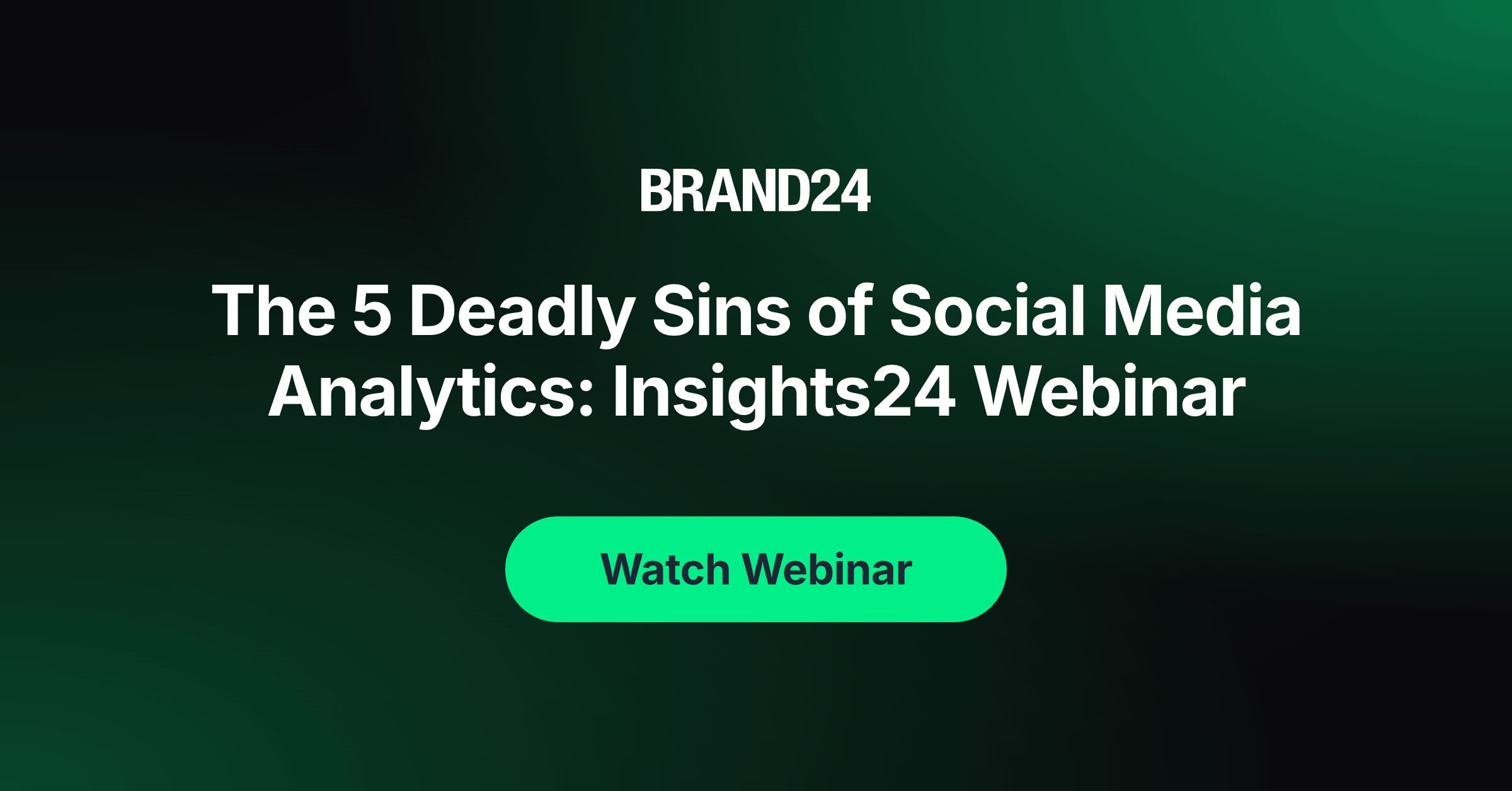 BRAND24

The 5 Deadly Sins of Social Media Analytics: Insights24 Webinar

Watch Webinar